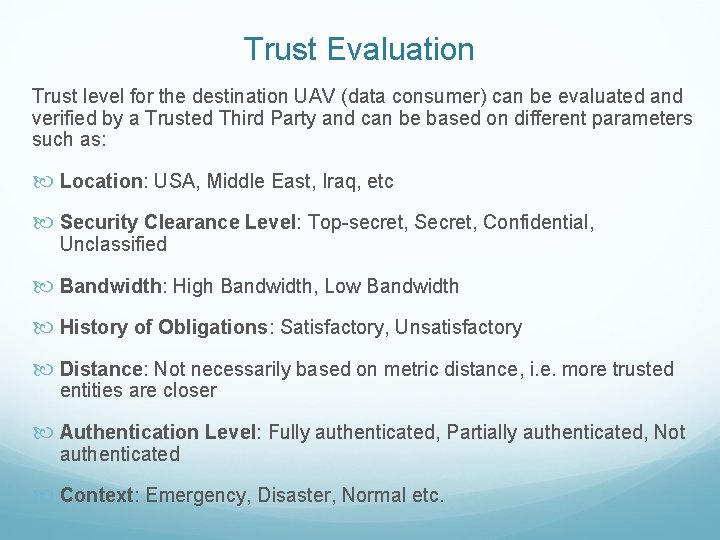 Trust Evaluation

Trust level for the destination UAV (data consumer) can be evaluated and verified by a Trusted Third Party and can be based on different parameters such as:

Location: USA, Middle East, Iraq, etc

Security Clearance Level: Top-secret, Secret, Confidential, Unclassified

Bandwidth: High Bandwidth, Low Bandwidth

History of Obligations: Satisfactory, Unsatisfactory

Distance: Not necessarily based on metric distance, i.e. more trusted entities are closer

Authentication Level: Fully authenticated, Partially authenticated, Not authenticated

Context: Emergency, Disaster, Normal etc.